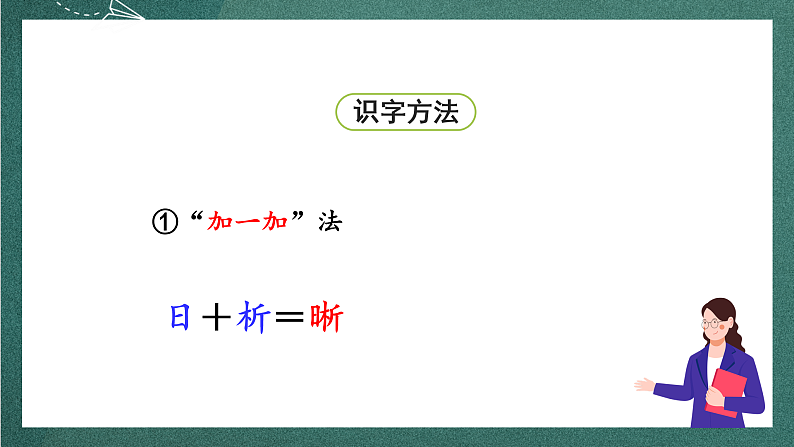 识字方法

①“加一加”法

日＋析＝晰